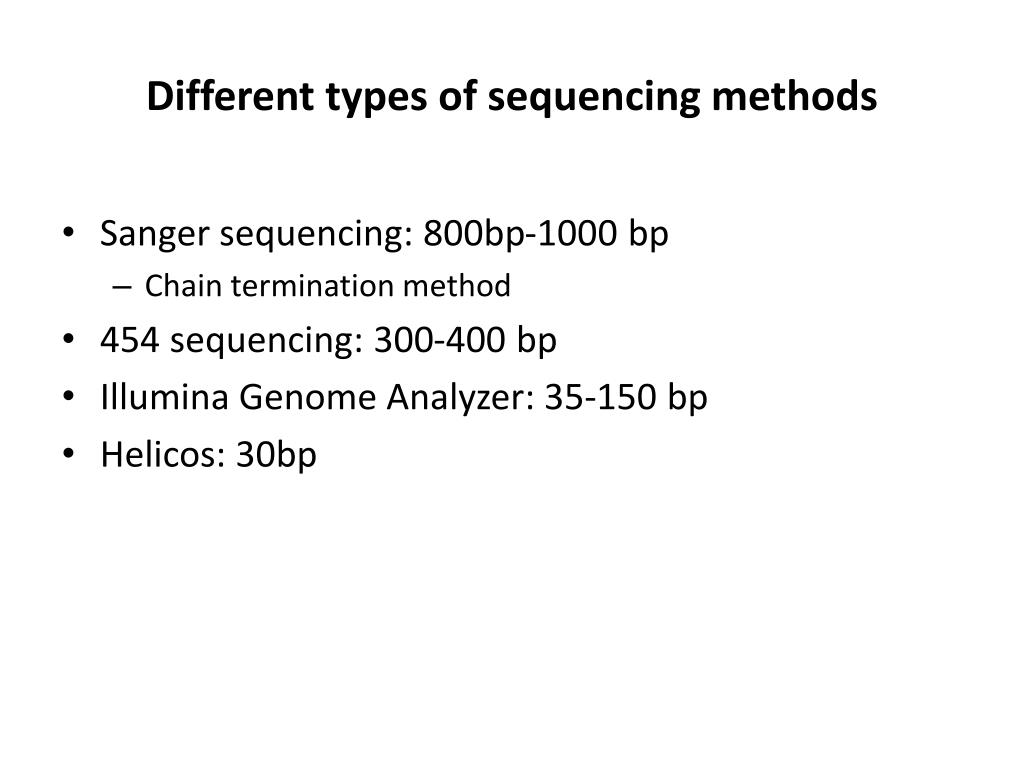 Different types of sequencing methods

• Sanger sequencing: 800bp-1000 bp
– Chain termination method
• 454 sequencing: 300-400 bp
• Illumina Genome Analyzer: 35-150 bp
• Helicos: 30bp